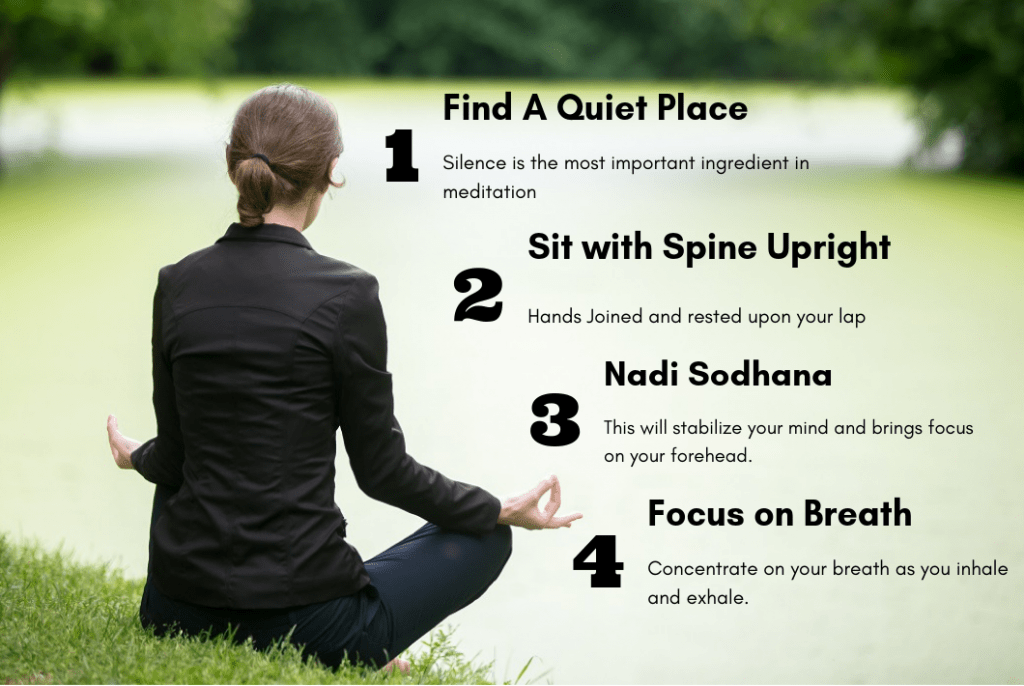 1
Find A Quiet Place
Silence is the most important ingredient in meditation

2
Sit with Spine Upright
Hands Joined and rested upon your lap

3
Nadi Sodhana
This will stabilize your mind and brings focus on your forehead.

4
Focus on Breath
Concentrate on your breath as you inhale and exhale.